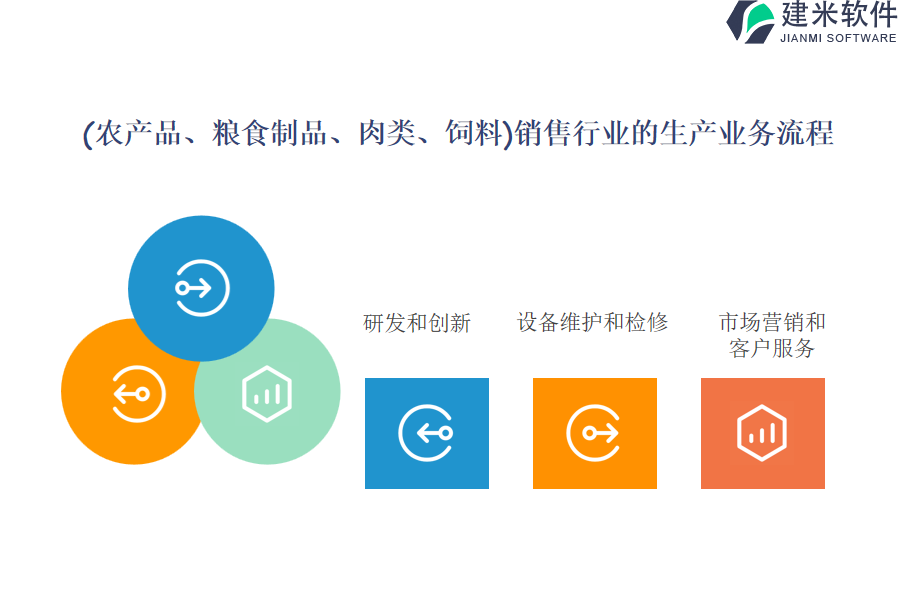 建米软件
JIANMI SOFTWARE

(农产品、粮食制品、肉类、饲料)销售行业的生产业务流程

研发和创新

设备维护和检修

市场营销和客户服务